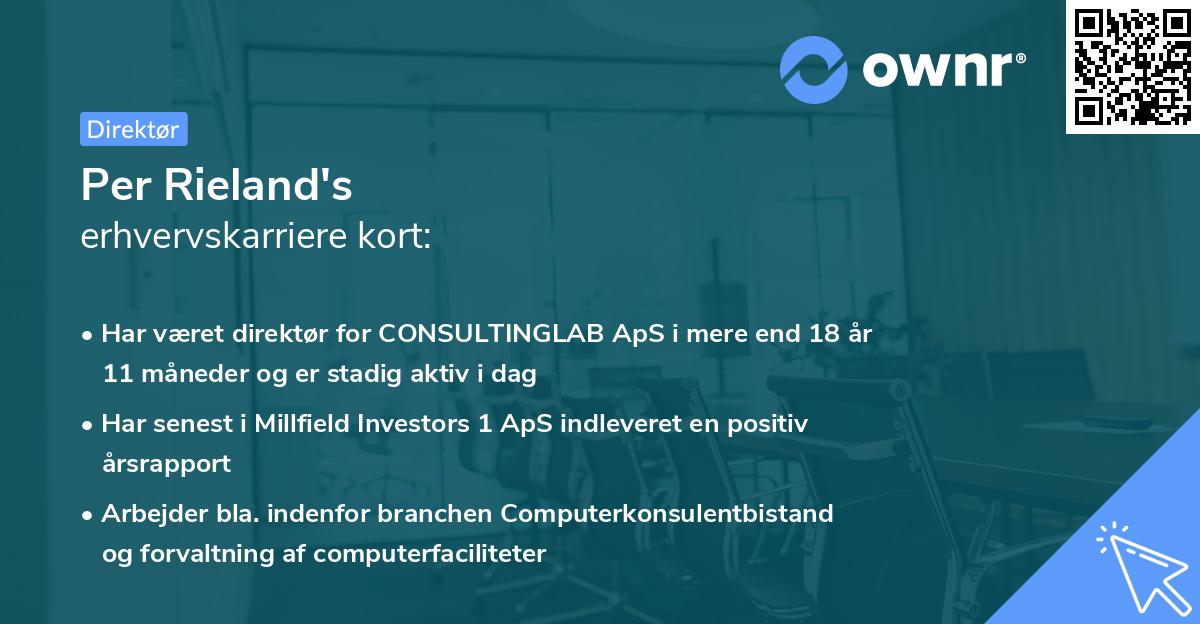 ownr®

Direktør

Per Rieland's
erhvervskarriere kort:

• Har været direktør for CONSULTINGLAB ApS i mere end 18 år 11 måneder og er stadig aktiv i dag

• Har senest i Millfield Investors 1 ApS indleveret en positiv årsrapport

• Arbejder bla. indenfor branchen Computerkonsulentbistand og forvaltning af computerfaciliteter